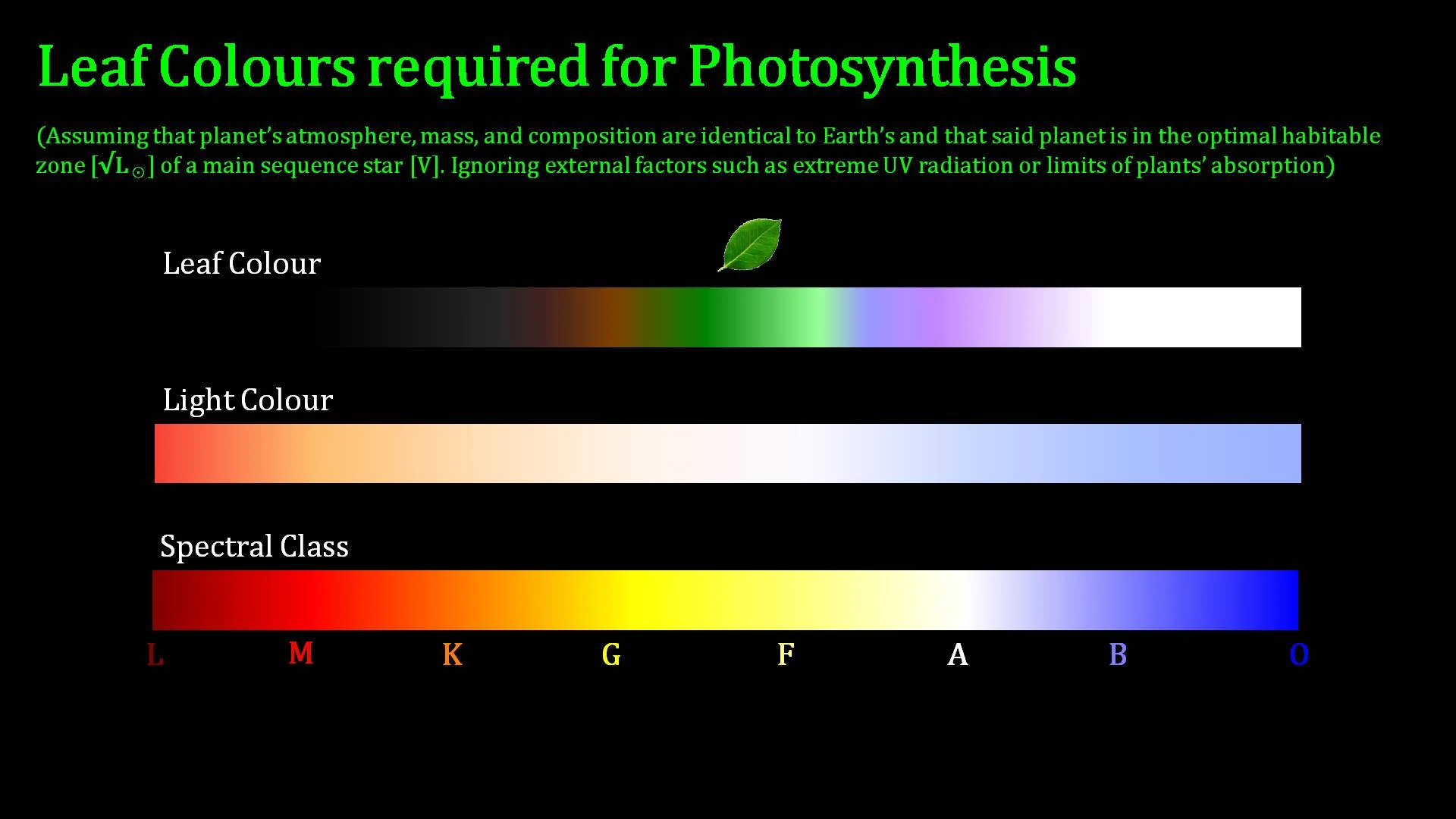 Leaf Colours required for Photosynthesis

(Assuming that planet's atmosphere, mass, and composition are identical to Earth's and that said planet is in the optimal habitable zone [$\sqrt{L_\odot}$] of a main sequence star [V]. Ignoring external factors such as extreme UV radiation or limits of plants' absorption)

Leaf Colour

Light Colour

Spectral Class

L M K G F A B O